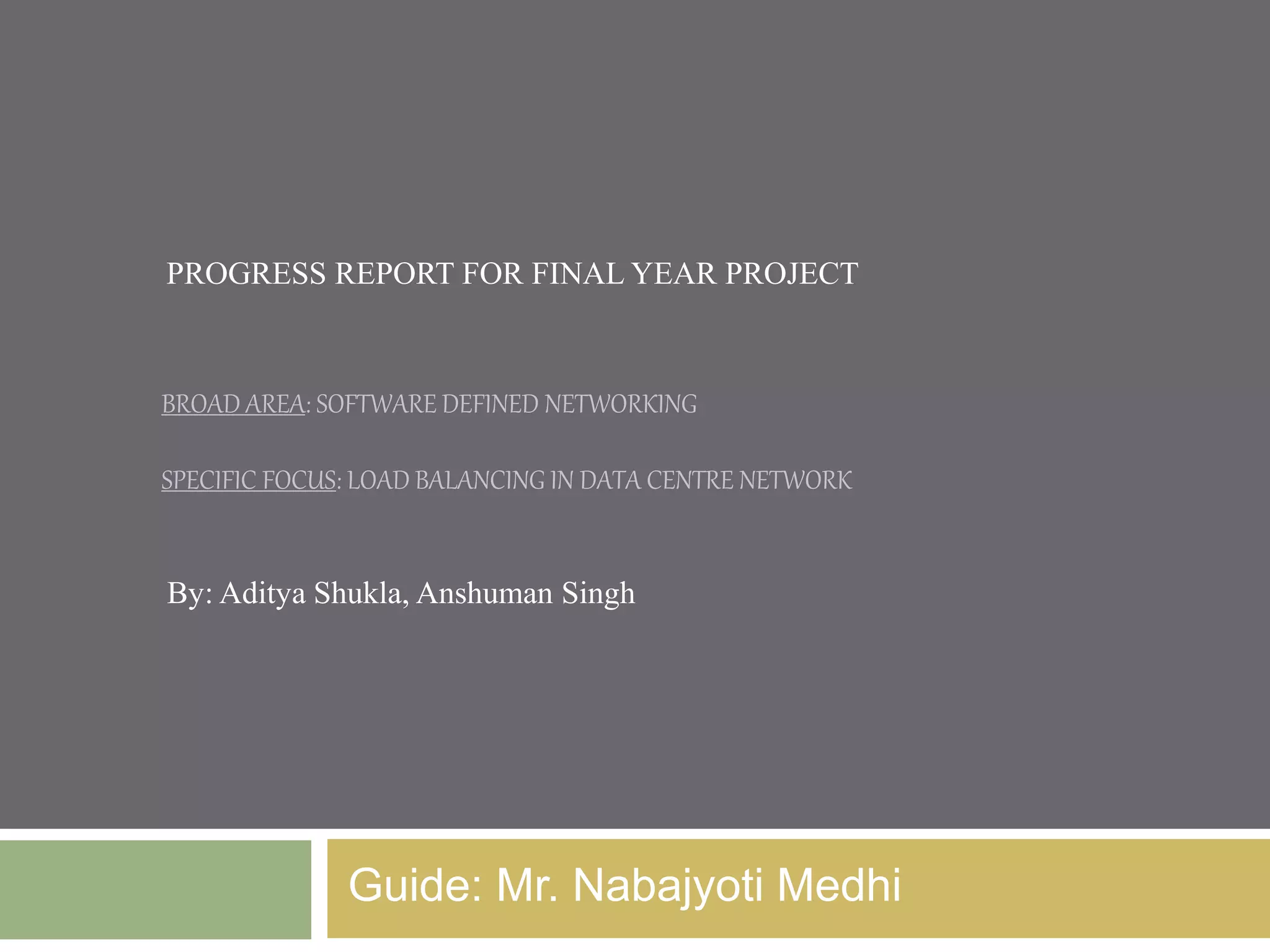 PROGRESS REPORT FOR FINAL YEAR PROJECT

BROAD AREA: SOFTWARE DEFINED NETWORKING

SPECIFIC FOCUS: LOAD BALANCING IN DATA CENTRE NETWORK

By: Aditya Shukla, Anshuman Singh

Guide: Mr. Nabajyoti Medhi